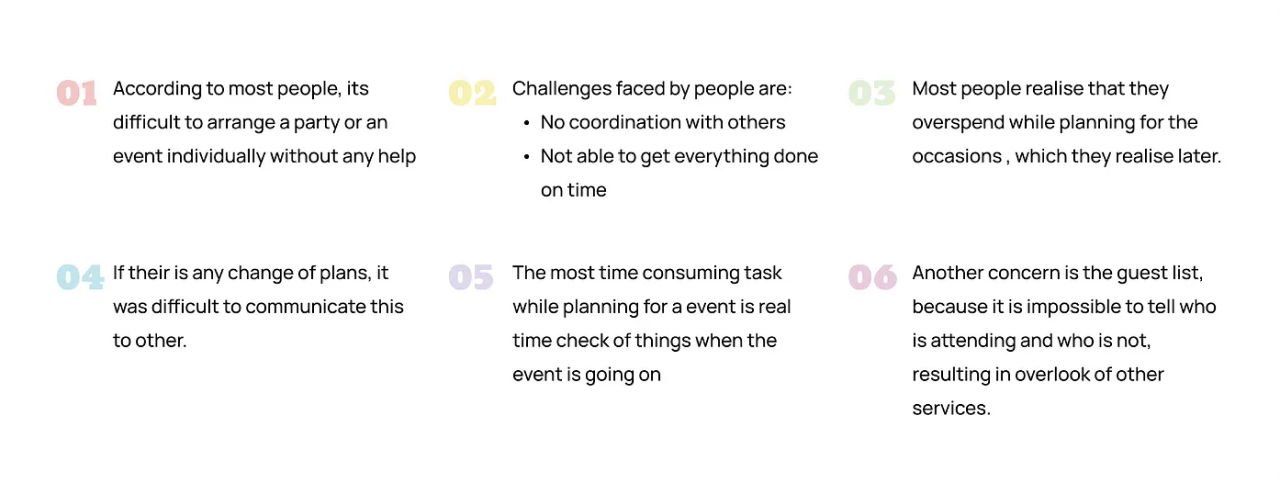 01 According to most people, its difficult to arrange a party or an event individually without any help

02 Challenges faced by people are:
• No coordination with others
• Not able to get everything done on time

03 Most people realise that they overspend while planning for the occasions , which they realise later.

04 If their is any change of plans, it was difficult to communicate this to other.

05 The most time consuming task while planning for a event is real time check of things when the event is going on

06 Another concern is the guest list, because it is impossible to tell who is attending and who is not, resulting in overlook of other services.